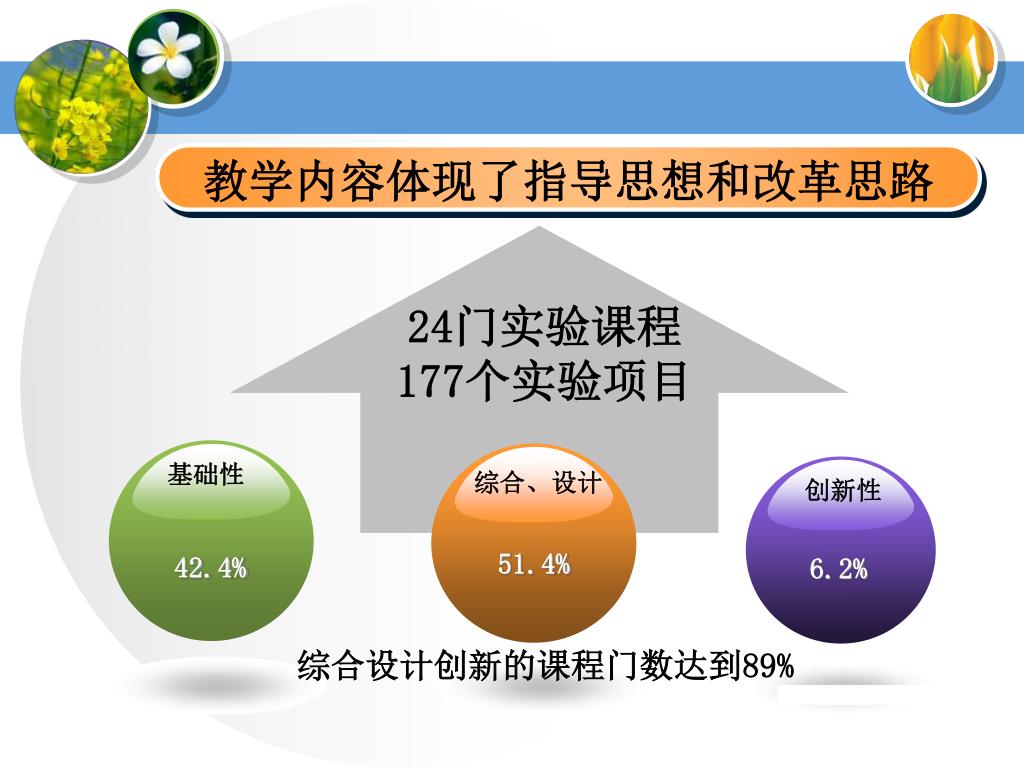 教学内容体现了指导思想和改革思路

24门实验课程
177个实验项目

基础性

42.4%

综合、设计

51.4%

创新性

6.2%

综合设计创新的课程门数达到89%